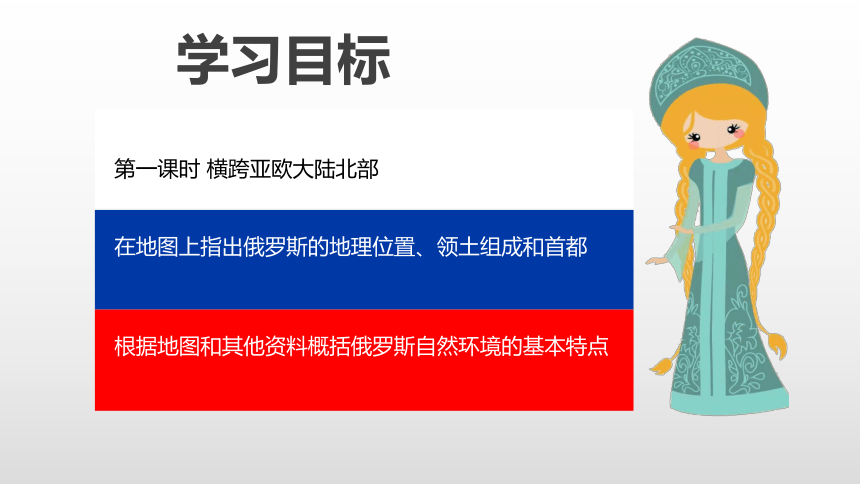 学习目标

第一课时 横跨亚欧大陆北部

在地图上指出俄罗斯的地理位置、领土组成和首都

根据地图和其他资料概括俄罗斯自然环境的基本特点